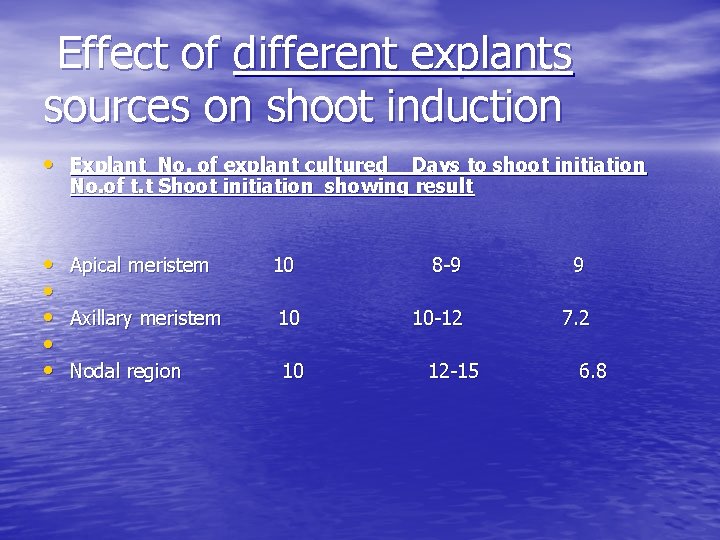 Effect of different explants sources on shoot induction

• Explant No. of explant cultured Days to shoot initiation No.of t.t Shoot initiation showing result

• Apical meristem 10 8-9 9
•
• Axillary meristem 10 10-12 7.2
•
• Nodal region 10 12-15 6.8